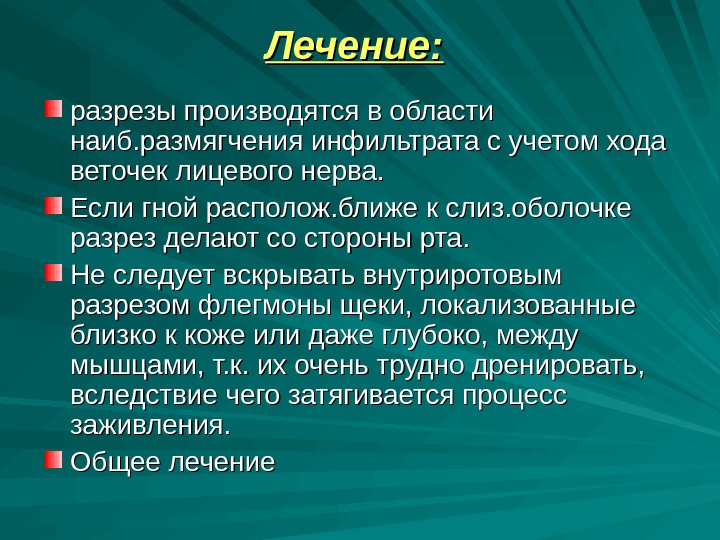 Лечение:

разрезы производятся в области наиб.размягчения инфильтрата с учетом хода веточек лицевого нерва.

Если гной располож.ближе к слиз.оболочке разрез делают со стороны рта.

Не следует вскрывать внутриротовым разрезом флегмоны щеки, локализованные близко к коже или даже глубоко, между мышцами, т.к. их очень трудно дренировать, вследствие чего затягивается процесс заживления.

Общее лечение